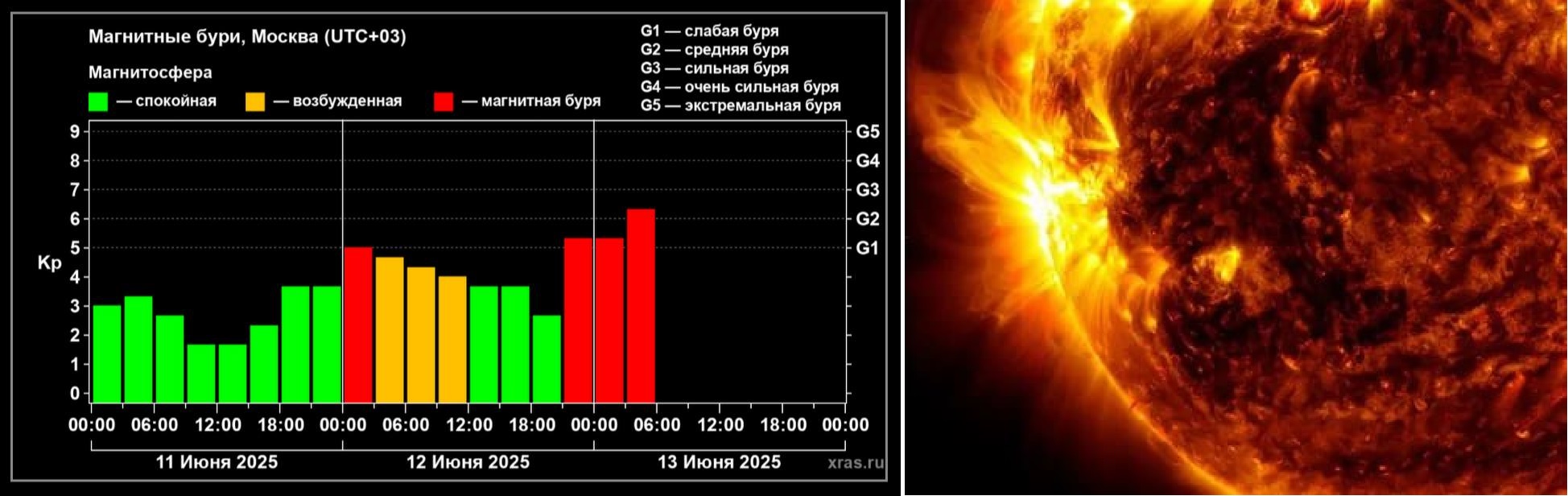 Магнитные бури, Москва (UTC+03)

Магнитосфера

— спокойная — возбужденная — магнитная буря

G1 — слабая буря
G2 — средняя буря
G3 — сильная буря
G4 — очень сильная буря
G5 — экстремальная буря

Kp

9
8
7
6
5
4
3
2
1
0

G5
G4
G3
G2
G1

00:00 06:00 12:00 18:00 00:00 06:00 12:00 18:00 00:00 06:00 12:00 18:00 00:00

11 Июня 2025
12 Июня 2025
13 Июня 2025

xras.ru